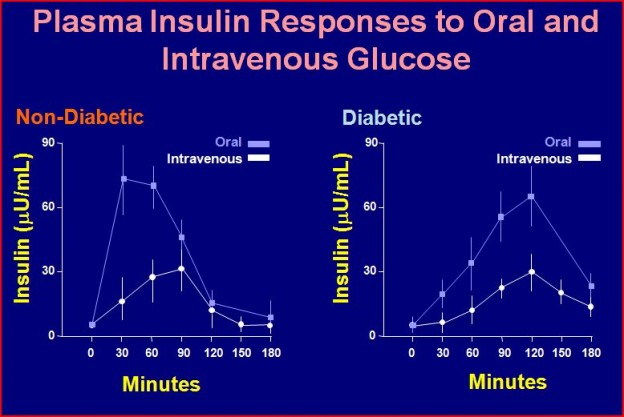 Plasma Insulin Responses to Oral and Intravenous Glucose

Non-Diabetic

Oral
Intravenous

Insulin ($\mu$U/mL)

90
60
30
0

0 30 60 90 120 150 180

Minutes

Diabetic

Oral
Intravenous

Insulin ($\mu$U/mL)

90
60
30
0

0 30 60 90 120 150 180

Minutes